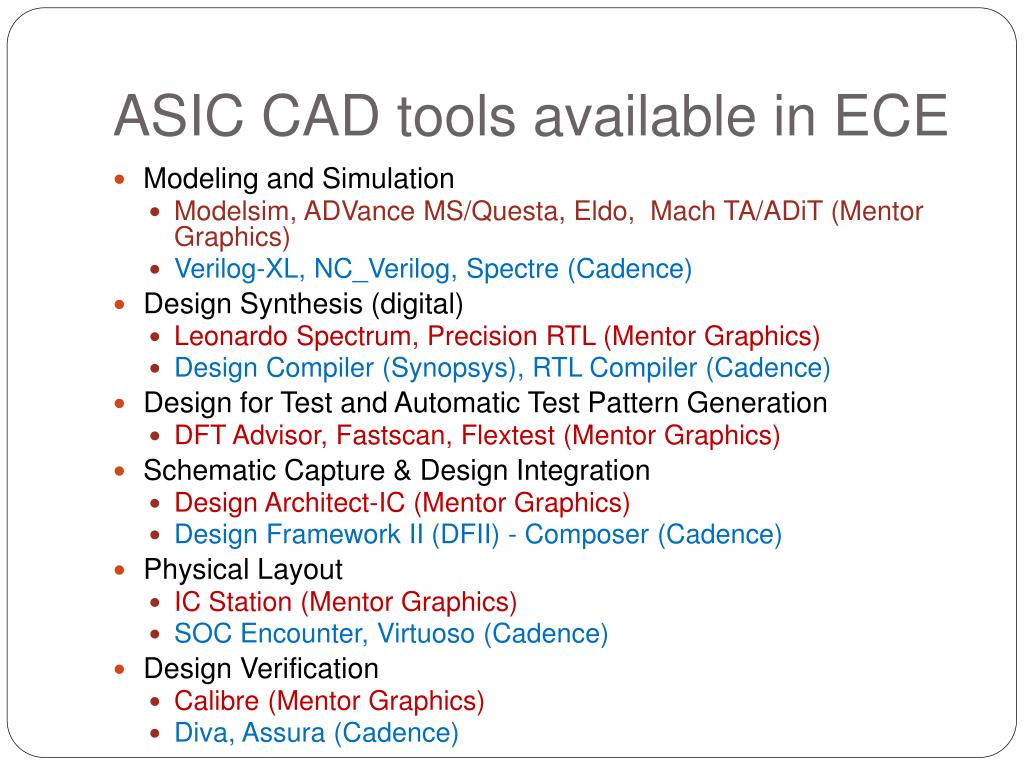 ASIC CAD tools available in ECE

- Modeling and Simulation
  - Modelsim, ADVance MS/Questa, Eldo, Mach TA/ADiT (Mentor Graphics)
  - Verilog-XL, NC_Verilog, Spectre (Cadence)
- Design Synthesis (digital)
  - Leonardo Spectrum, Precision RTL (Mentor Graphics)
  - Design Compiler (Synopsys), RTL Compiler (Cadence)
- Design for Test and Automatic Test Pattern Generation
  - DFT Advisor, Fastscan, Flextest (Mentor Graphics)
- Schematic Capture & Design Integration
  - Design Architect-IC (Mentor Graphics)
  - Design Framework II (DFII) - Composer (Cadence)
- Physical Layout
  - IC Station (Mentor Graphics)
  - SOC Encounter, Virtuoso (Cadence)
- Design Verification
  - Calibre (Mentor Graphics)
  - Diva, Assura (Cadence)